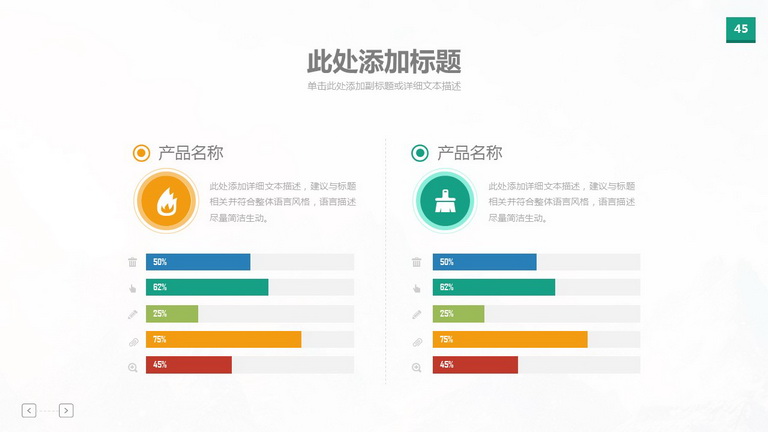 45

此处添加标题

单击此处添加副标题或详细文本描述

产品名称

此处添加详细文本描述，建议与标题相关并符合整体语言风格，语言描述尽量简洁生动。

50%

62%

25%

75%

45%

产品名称

此处添加详细文本描述，建议与标题相关并符合整体语言风格，语言描述尽量简洁生动。

50%

62%

25%

75%

45%